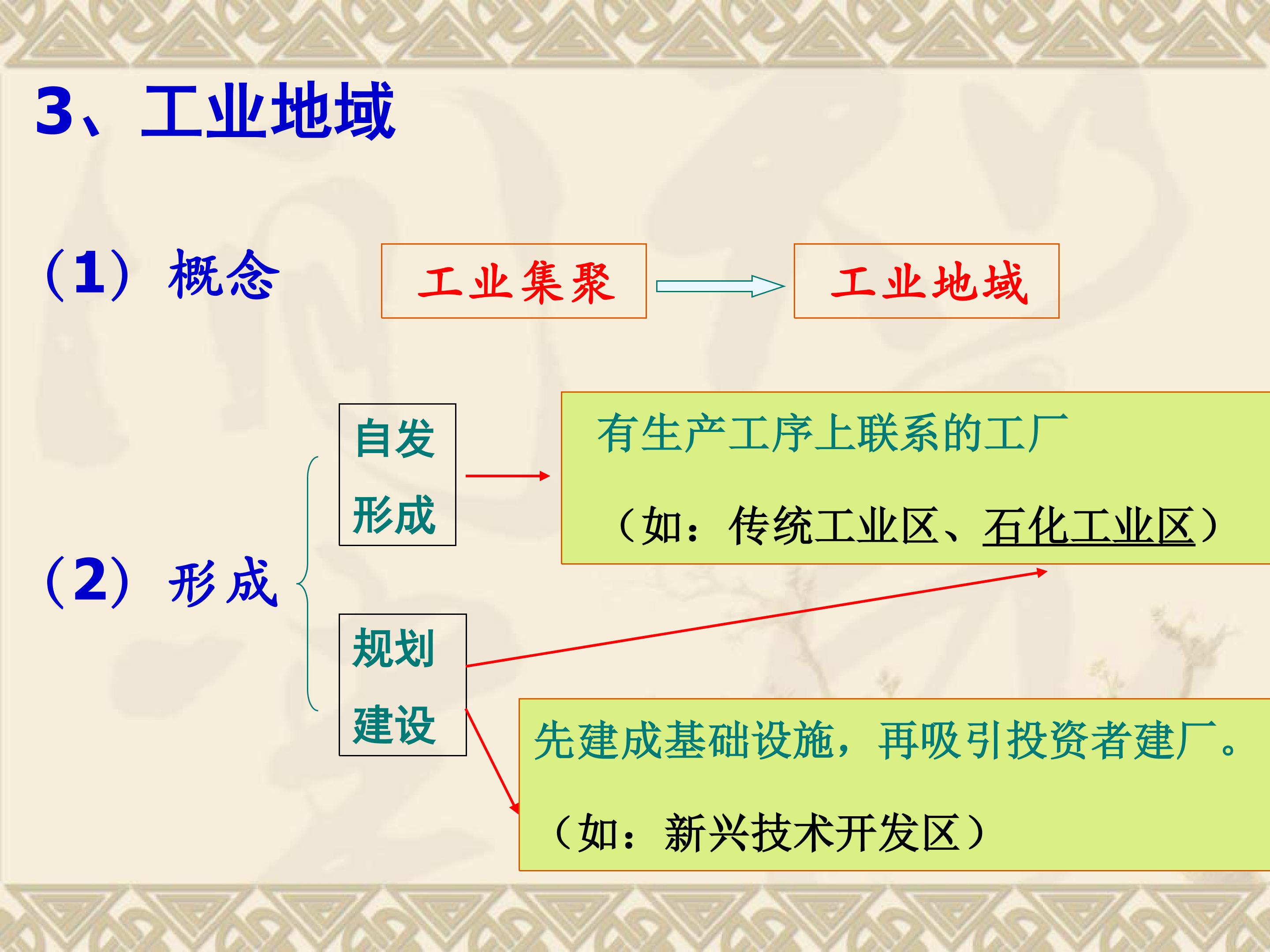 3、工业地域

（1）概念

工业集聚

工业地域

（2）形成

自发形成

有生产工序上联系的工厂

（如：传统工业区、石化工业区）

规划建设

先建成基础设施，再吸引投资者建厂。

（如：新兴技术开发区）